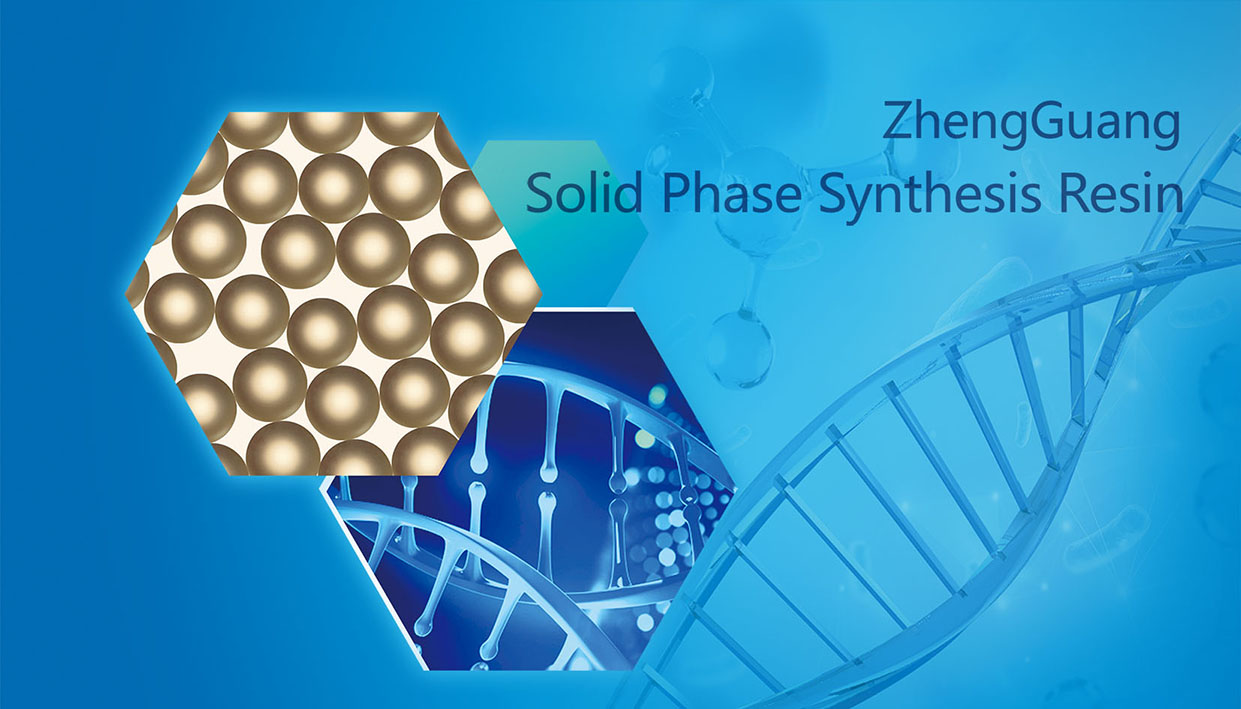 ZhengGuang
Solid Phase Synthesis Resin